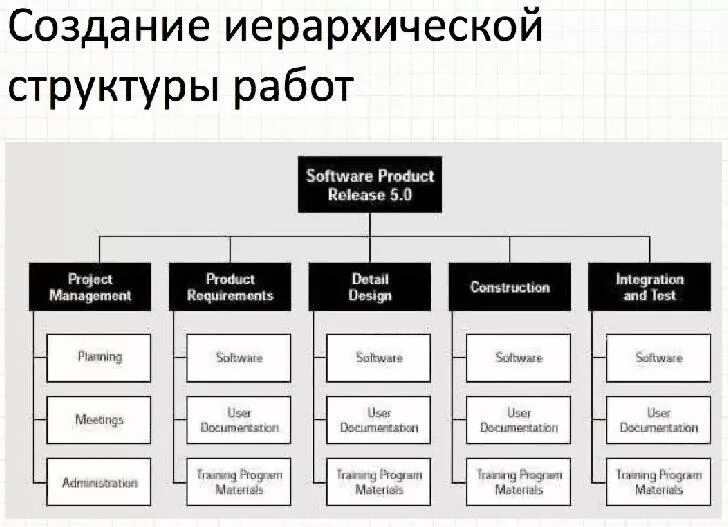 Создание иерархической структуры работ

Software Product Release 5.0

Project Management

Planning

Meetings

Administration

Product Requirements

Software

User Documentation

Training Program Materials

Detail Design

Software

User Documentation

Training Program Materials

Construction

Software

User Documentation

Training Program Materials

Integration and Test

Software

User Documentation

Training Program Materials